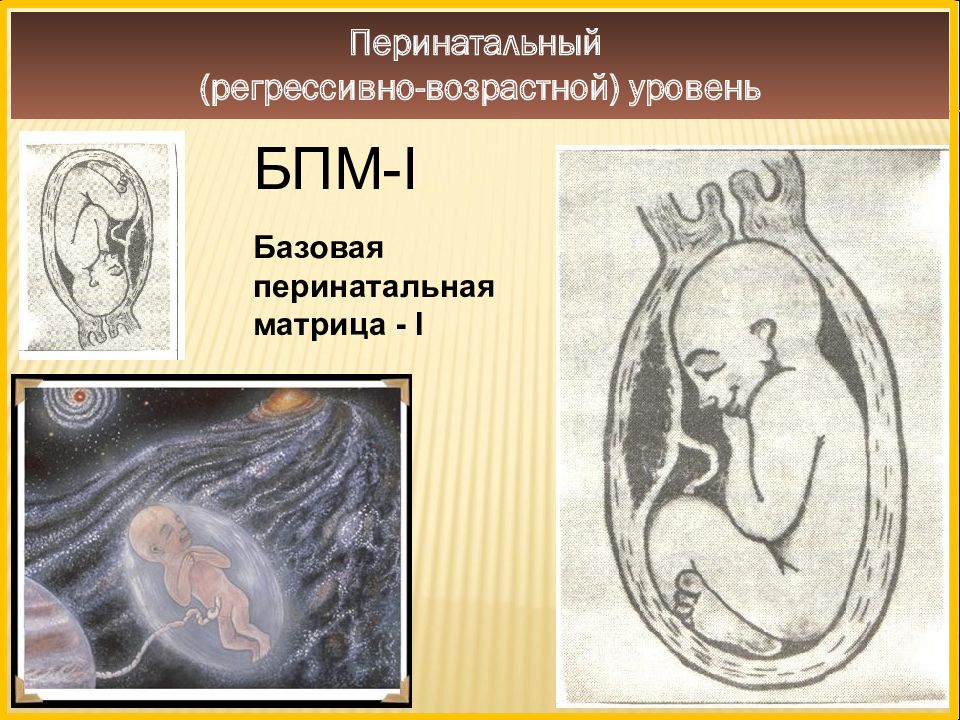 Перинатальный (регрессивно-возрастной) уровень

БПМ-I

Базовая перинатальная матрица - I